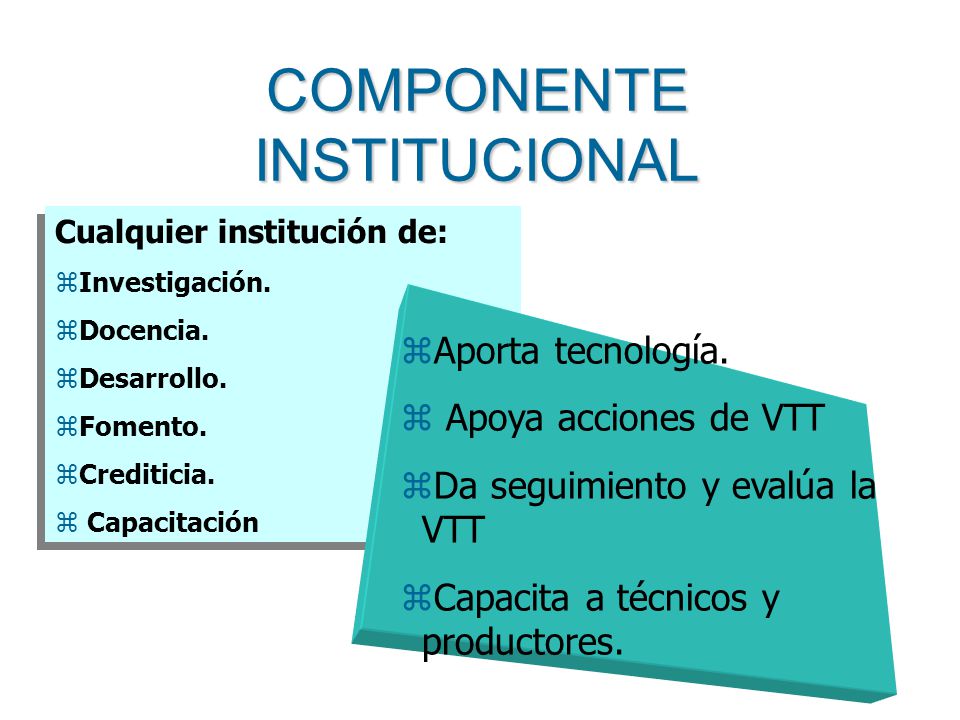 COMPONENTE INSTITUCIONAL

Cualquier institución de:

⌘Investigación.

⌘Docencia.

⌘Desarrollo.

⌘Fomento.

⌘Crediticia.

⌘ Capacitación

⌘Aporta tecnología.

⌘ Apoya acciones de VTT

⌘Da seguimiento y evalúa la VTT

⌘Capacita a técnicos y productores.